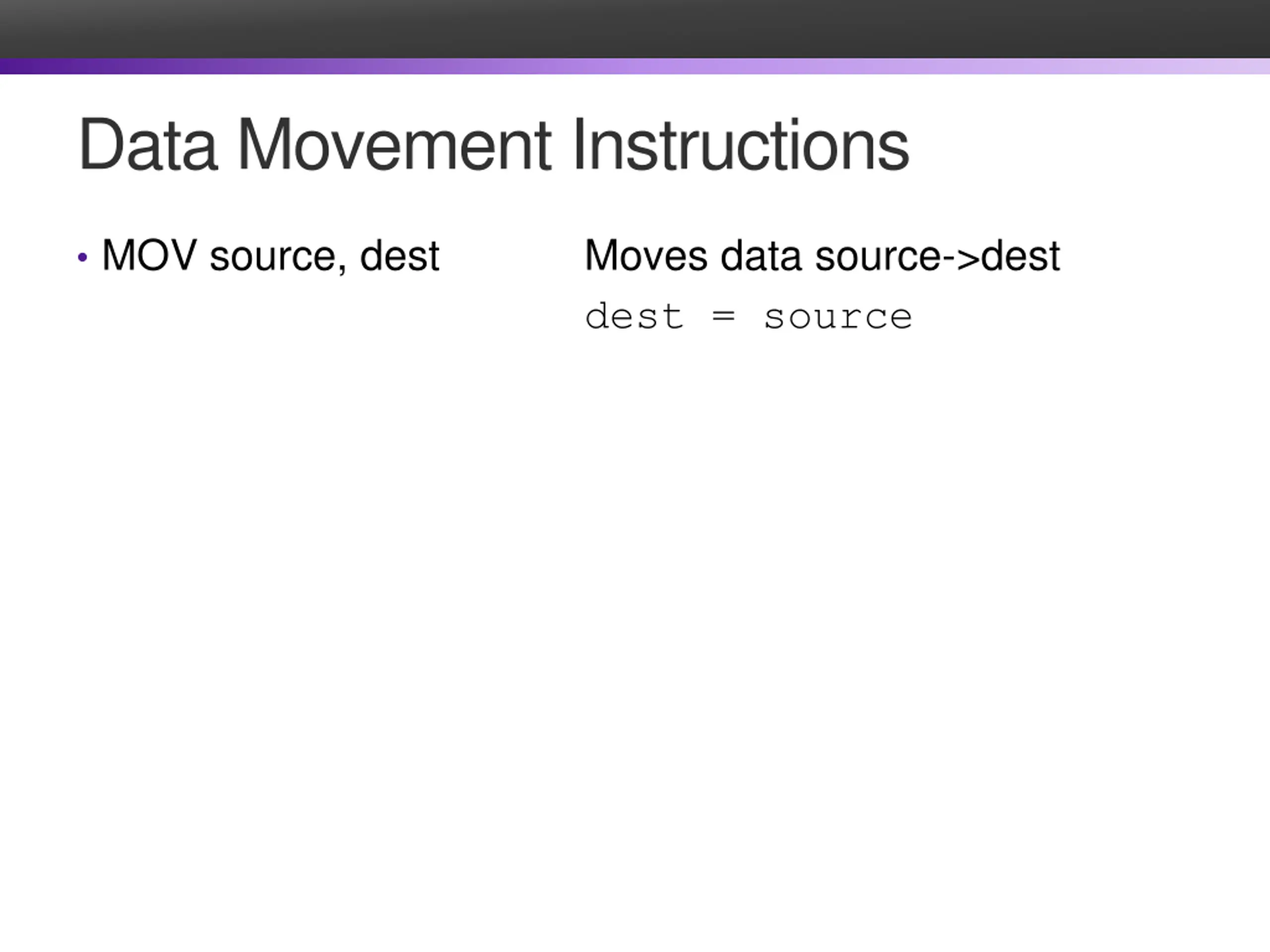 Data Movement Instructions

• MOV source, dest

Moves data source->dest

dest = source